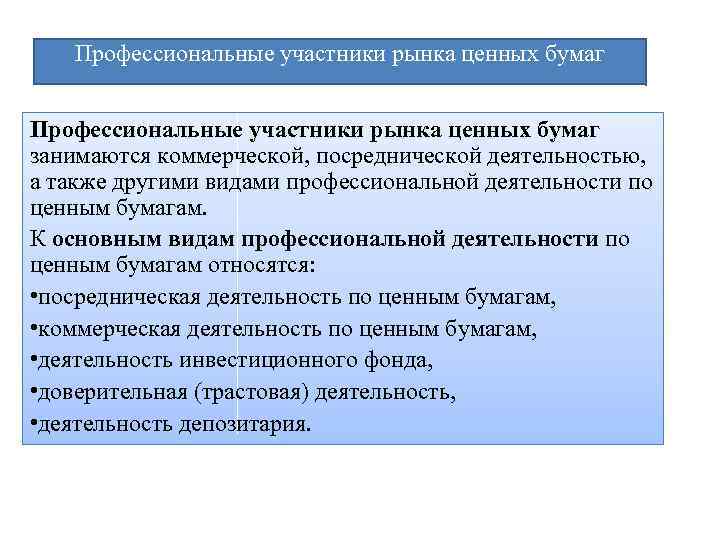 Профессиональные участники рынка ценных бумаг

Профессиональные участники рынка ценных бумаг занимаются коммерческой, посреднической деятельностью, а также другими видами профессиональной деятельности по ценным бумагам.

К основным видам профессиональной деятельности по ценным бумагам относятся:

•посредническая деятельность по ценным бумагам,

•коммерческая деятельность по ценным бумагам,

•деятельность инвестиционного фонда,

•доверительная (трастовая) деятельность,

•деятельность депозитария.